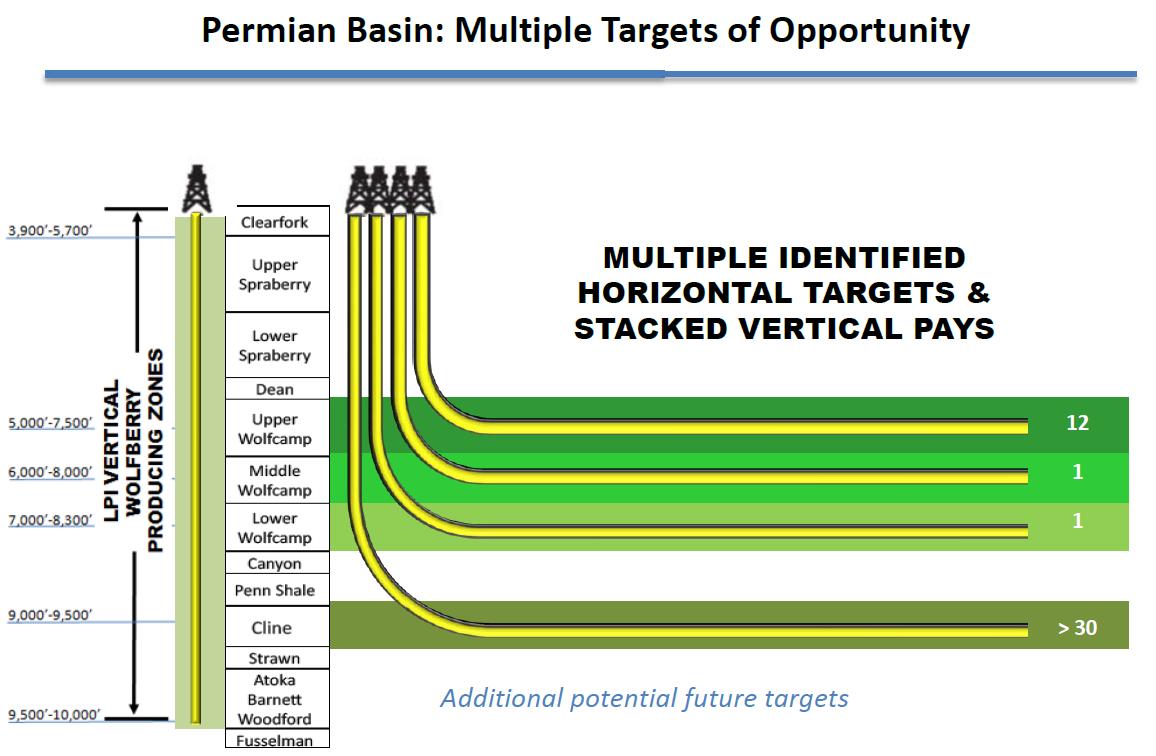 Permian Basin: Multiple Targets of Opportunity

3,900'-5,700'
5,000'-7,500'
6,000'-8,000'
7,000'-8,300'
9,000'-9,500'
9,500'-10,000'

LPI VERTICAL WOLFBERRY PRODUCING ZONES

Clearfork
Upper Spraberry
Lower Spraberry
Dean
Upper Wolfcamp
Middle Wolfcamp
Lower Wolfcamp
Canyon
Penn Shale
Cline
Strawn
Atoka Barnett Woodford
Fusselman

MULTIPLE IDENTIFIED HORIZONTAL TARGETS & STACKED VERTICAL PAYS

12
1
1
> 30

Additional potential future targets